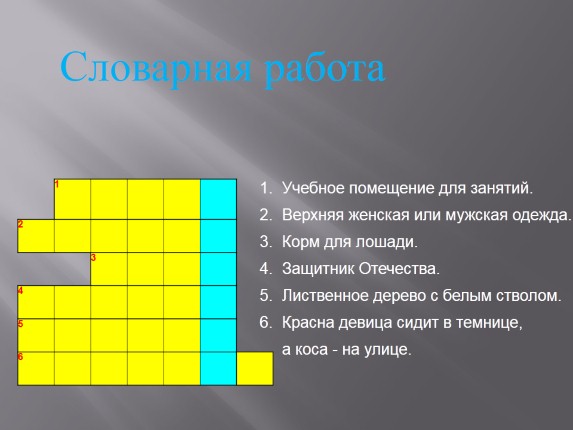 Словарная работа

1
2
3
4
5
6

1. Учебное помещение для занятий.
2. Верхняя женская или мужская одежда.
3. Корм для лошади.
4. Защитник Отечества.
5. Лиственное дерево с белым стволом.
6. Красна девица сидит в темнице, а коса - на улице.